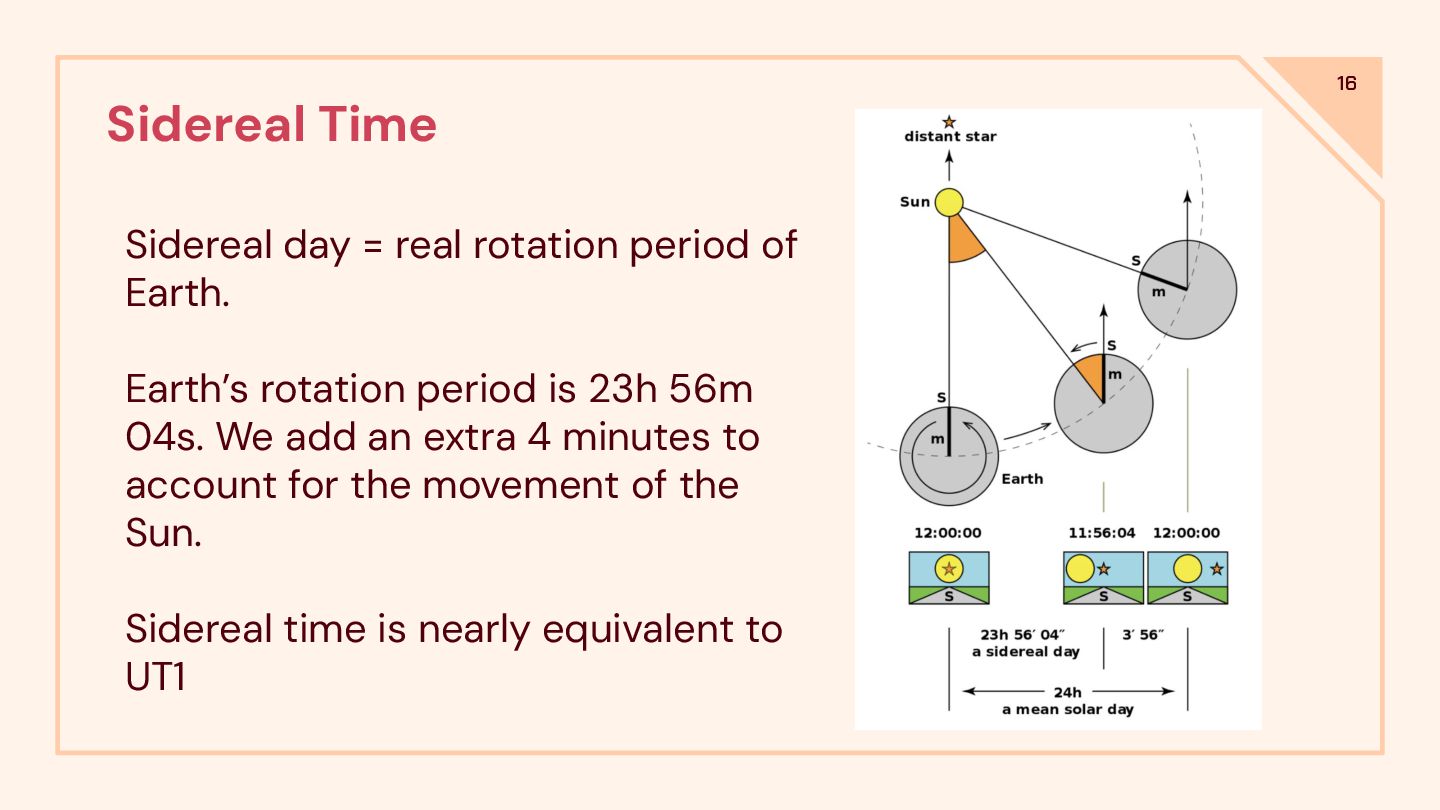 16

Sidereal Time

Sidereal day = real rotation period of Earth.

Earth's rotation period is 23h 56m 04s. We add an extra 4 minutes to account for the movement of the Sun.

Sidereal time is nearly equivalent to UT1

distant star

Sun

S

m

S

m

S

m

Earth

12:00:00

11:56:04

12:00:00

S

S

S

23h 56′ 04″
a sidereal day

3′ 56″

24h
a mean solar day